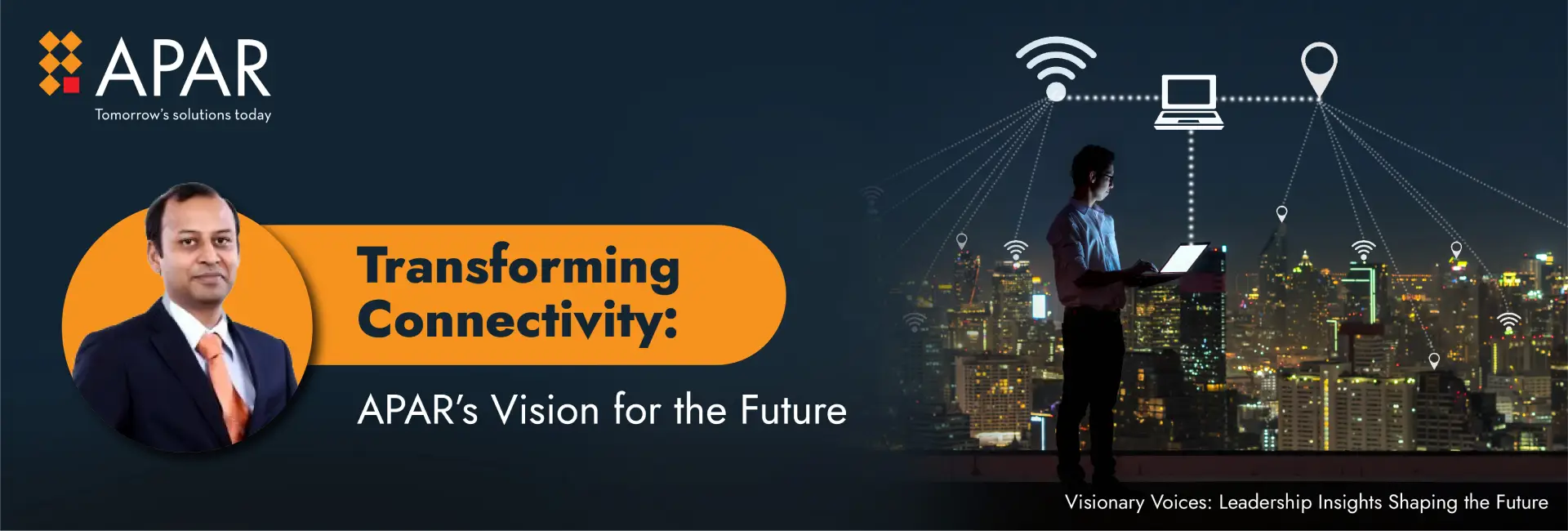 APAR
Tomorrow's solutions today

Transforming Connectivity:

APAR's Vision for the Future

Visionary Voices: Leadership Insights Shaping the Future